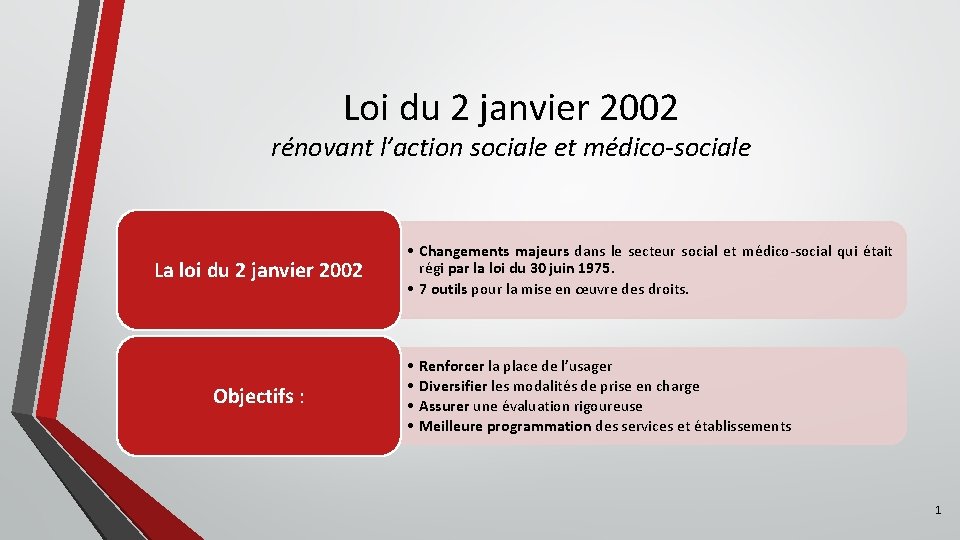 Loi du 2 janvier 2002
rénovant l’action sociale et médico-sociale

La loi du 2 janvier 2002

• Changements majeurs dans le secteur social et médico-social qui était régi par la loi du 30 juin 1975.
• 7 outils pour la mise en œuvre des droits.

Objectifs :

• Renforcer la place de l’usager
• Diversifier les modalités de prise en charge
• Assurer une évaluation rigoureuse
• Meilleure programmation des services et établissements

1